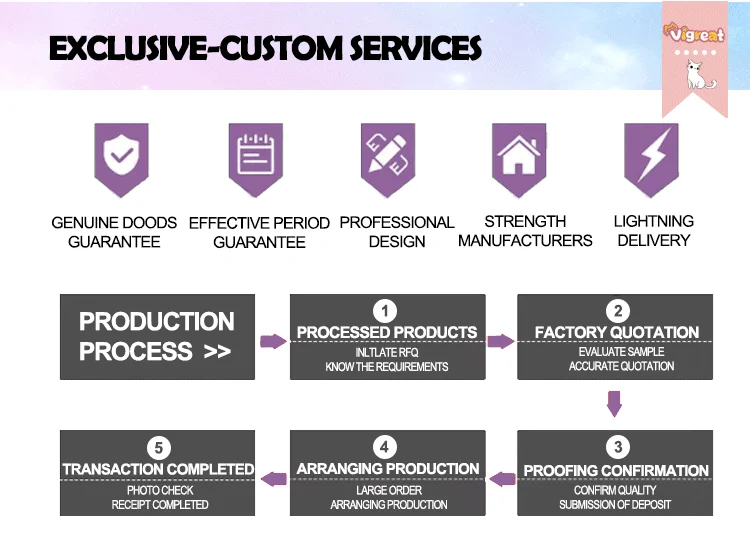 EXCLUSIVE-CUSTOM SERVICES

Vigreat

GENUINE DOODS GUARANTEE

EFFECTIVE PERIOD GUARANTEE

PROFESSIONAL DESIGN

STRENGTH MANUFACTURERS

LIGHTNING DELIVERY

PRODUCTION PROCESS >>

1
PROCESSED PRODUCTS
INLTLATE RFQ
KNOW THE REQUIREMENTS

2
FACTORY QUOTATION
EVALUATE SAMPLE
ACCURATE QUOTATION

3
PROOFING CONFIRMATION
CONFIRM QUALITY
SUBMISSION OF DEPOSIT

4
ARRANGING PRODUCTION
LARGE ORDER
ARRANGING PRODUCTION

5
TRANSACTION COMPLETED
PHOTO CHECK
RECEIPT COMPLETED